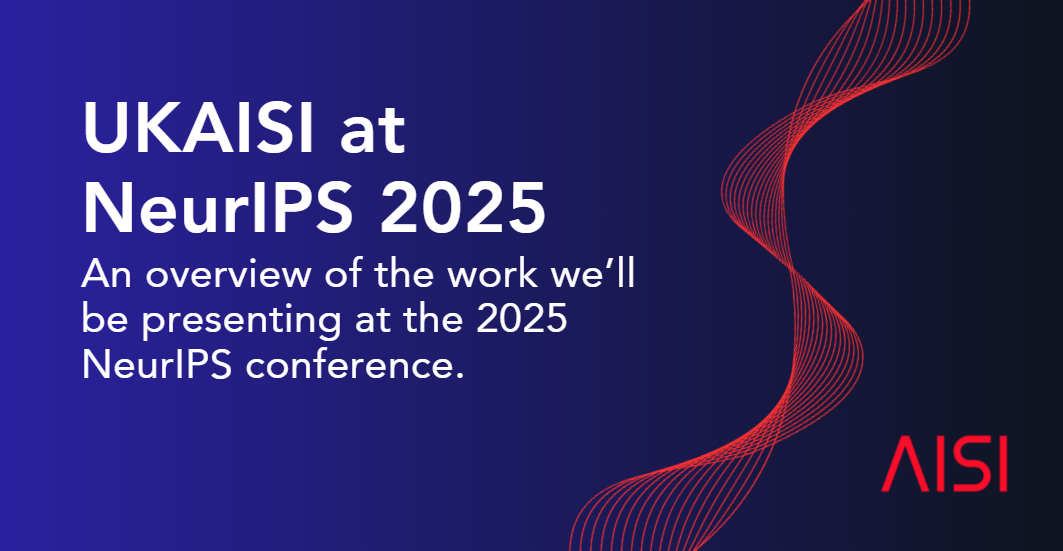 UKAISI at NeurIPS 2025

An overview of the work we'll be presenting at the 2025 NeurIPS conference.

AISI